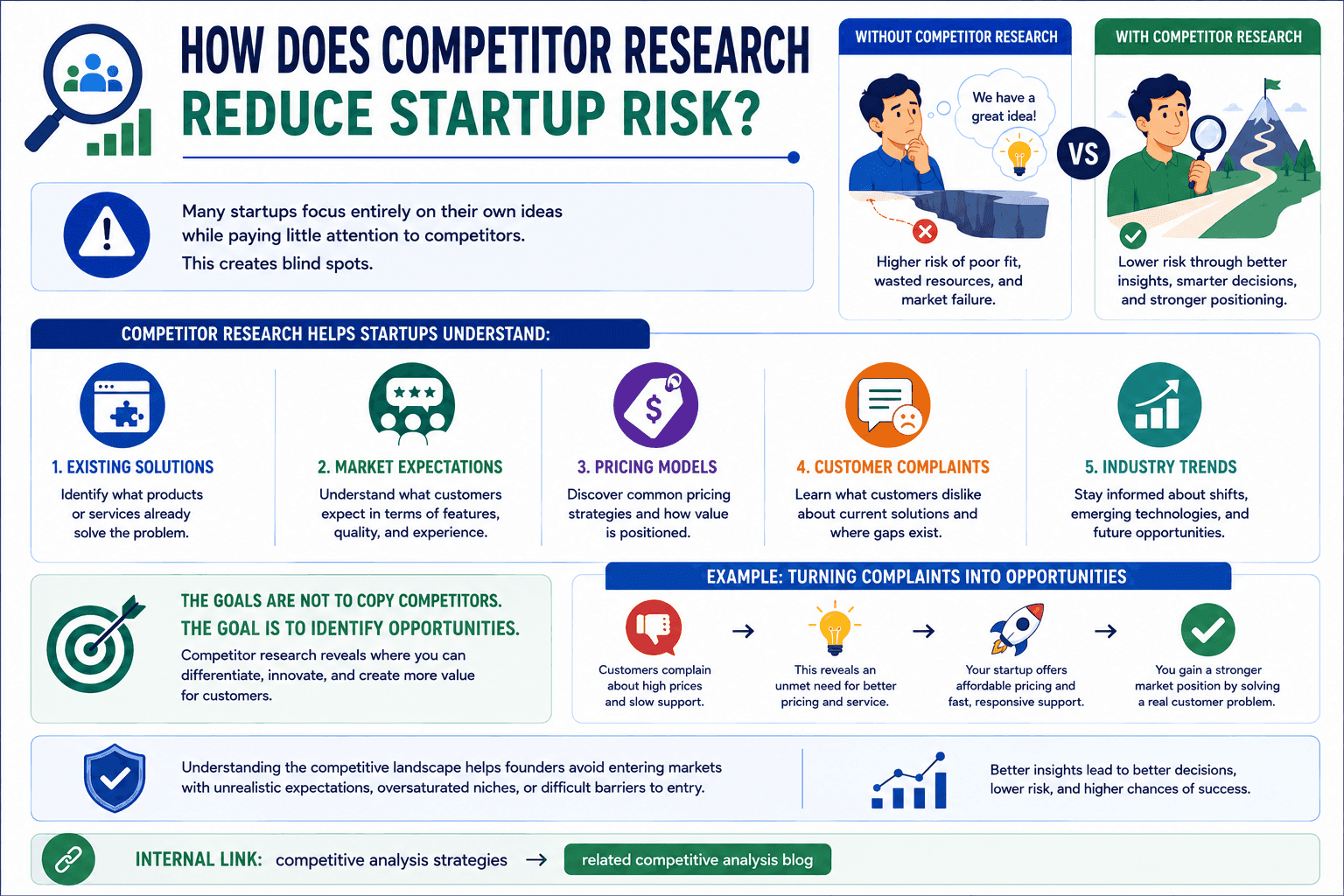 HOW DOES COMPETITOR RESEARCH REDUCE STARTUP RISK?

Many startups focus entirely on their own ideas while paying little attention to competitors. This creates blind spots.

WITHOUT COMPETITOR RESEARCH

We have a great idea!

Higher risk of poor fit, wasted resources, and market failure.

VS

WITH COMPETITOR RESEARCH

Lower risk through better insights, smarter decisions, and stronger positioning.

COMPETITOR RESEARCH HELPS STARTUPS UNDERSTAND:

1. EXISTING SOLUTIONS
Identify what products or services already solve the problem.

2. MARKET EXPECTATIONS
Understand what customers expect in terms of features, quality, and experience.

3. PRICING MODELS
Discover common pricing strategies and how value is positioned.

4. CUSTOMER COMPLAINTS
Learn what customers dislike about current solutions and where gaps exist.

5. INDUSTRY TRENDS
Stay informed about shifts, emerging technologies, and future opportunities.

THE GOALS ARE NOT TO COPY COMPETITORS.
THE GOAL IS TO IDENTIFY OPPORTUNITIES.
Competitor research reveals where you can differentiate, innovate, and create more value for customers.

EXAMPLE: TURNING COMPLAINTS INTO OPPORTUNITIES

Customers complain about high prices and slow support.
→
This reveals an unmet need for better pricing and service.
→
Your startup offers affordable pricing and fast, responsive support.
→
You gain a stronger market position by solving a real customer problem.

Understanding the competitive landscape helps founders avoid entering markets with unrealistic expectations, oversaturated niches, or difficult barriers to entry.

Better insights lead to better decisions, lower risk, and higher chances of success.

INTERNAL LINK: competitive analysis strategies → related competitive analysis blog